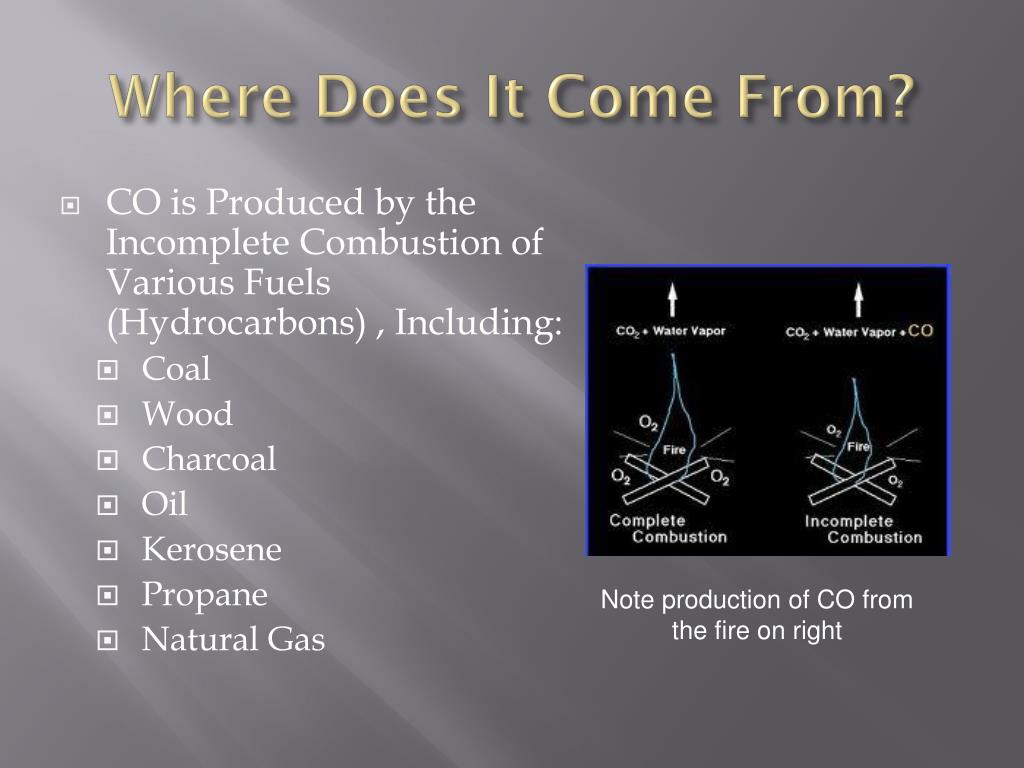 Where Does It Come From?

CO is Produced by the Incomplete Combustion of Various Fuels (Hydrocarbons) , Including:
Coal
Wood
Charcoal
Oil
Kerosene
Propane
Natural Gas

$CO_2$ + Water Vapor
$O_2$
Fire
$O_2$
$O_2$
Complete Combustion

$CO_2$ + Water Vapor + CO
$O_2$
Fire
$O_2$
Incomplete Combustion

Note production of CO from the fire on right